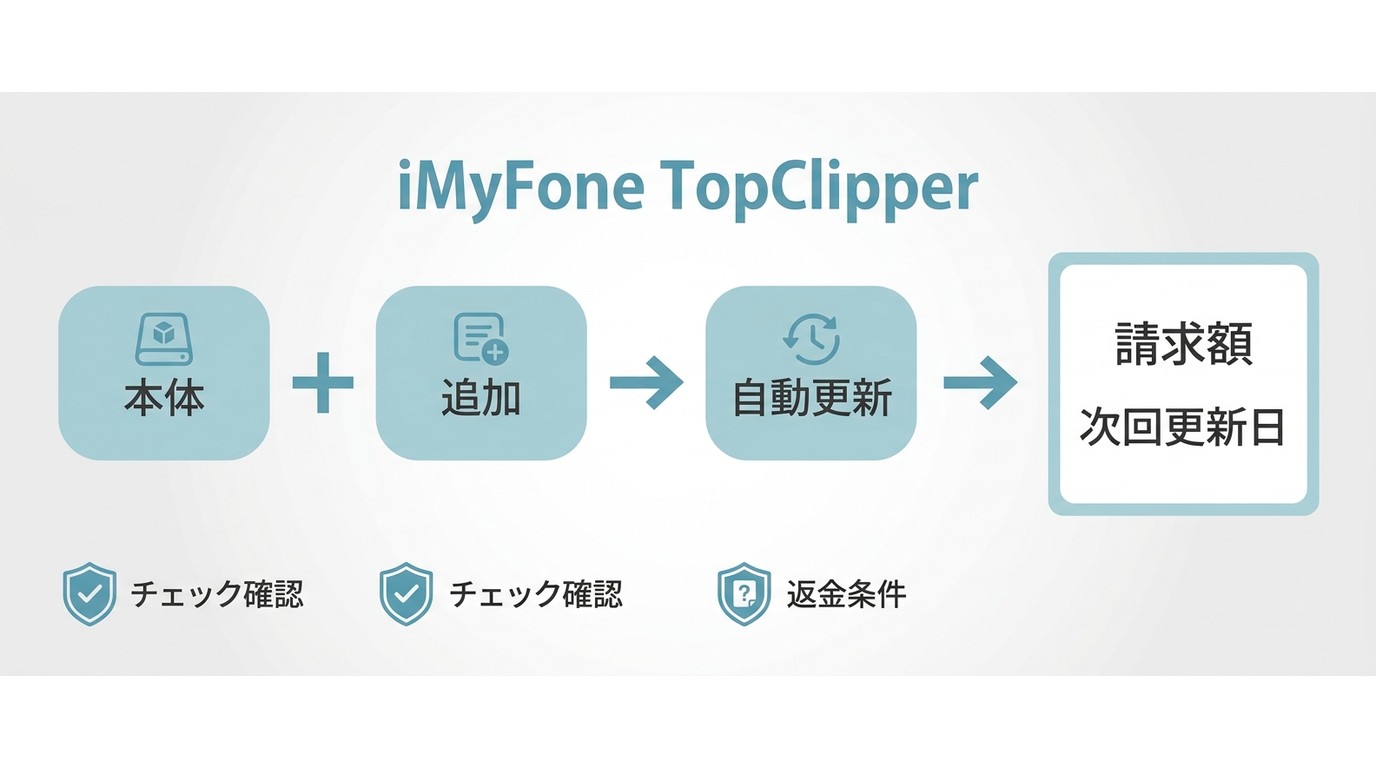 iMyFone TopClipper

本体

追加

自動更新

請求額
次回更新日

チェック確認

チェック確認

返金条件